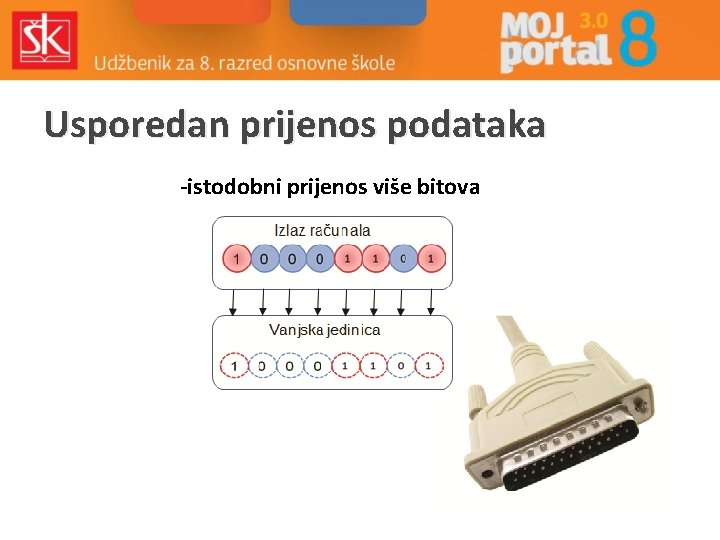 ŠK

Udžbenik za 8. razred osnovne škole

MOJ portal 3.0 8

Usporedan prijenos podataka

-istodobni prijenos više bitova

Izlaz računala

1 0 0 0 1 1 0 1

Vanjska jedinica

1 0 0 0 1 1 0 1